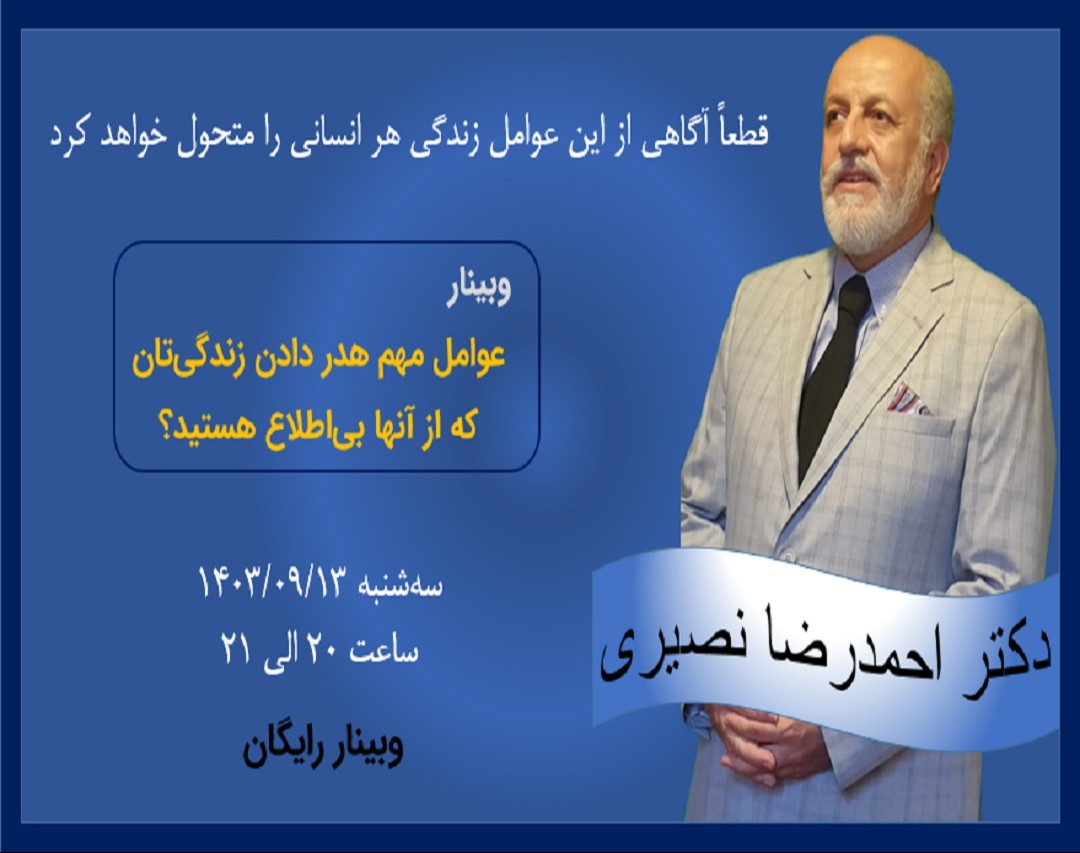 قطعاً آگاهی از این عوامل زندگی هر انسانی را متحول خواهد کرد

وبینار
عوامل مهم هدر دادن زندگی‌تان
که از آنها بی‌اطلاع هستید؟

سه‌شنبه ۱۴۰۳/۰۹/۱۳
ساعت ۲۰ الی ۲۱

وبینار رایگان

دکتر احمدرضا نصیری